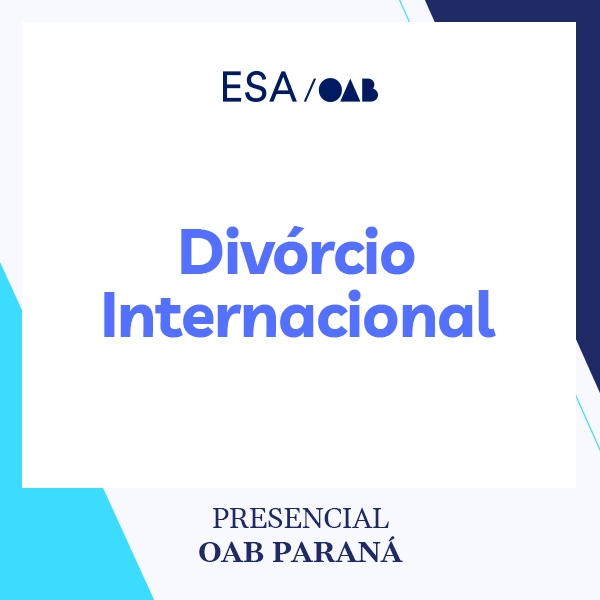 ESA / OAB

Divórcio Internacional

PRESENCIAL
OAB PARANÁ